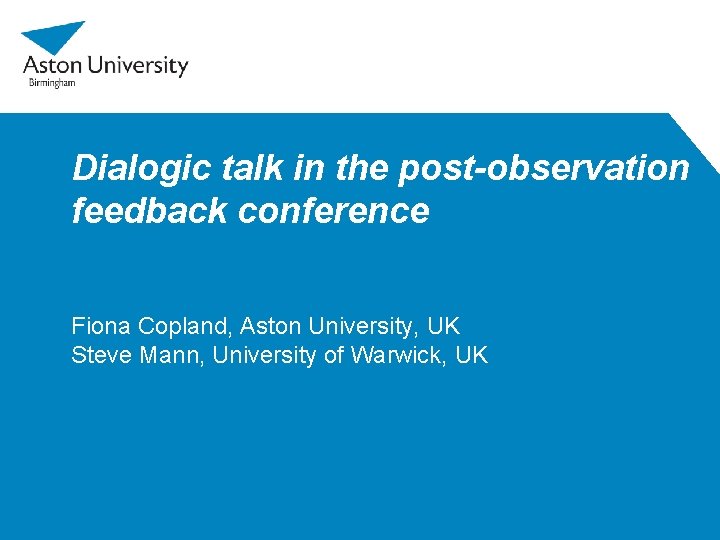 Aston University
Birmingham

Dialogic talk in the post-observation feedback conference

Fiona Copland, Aston University, UK
Steve Mann, University of Warwick, UK